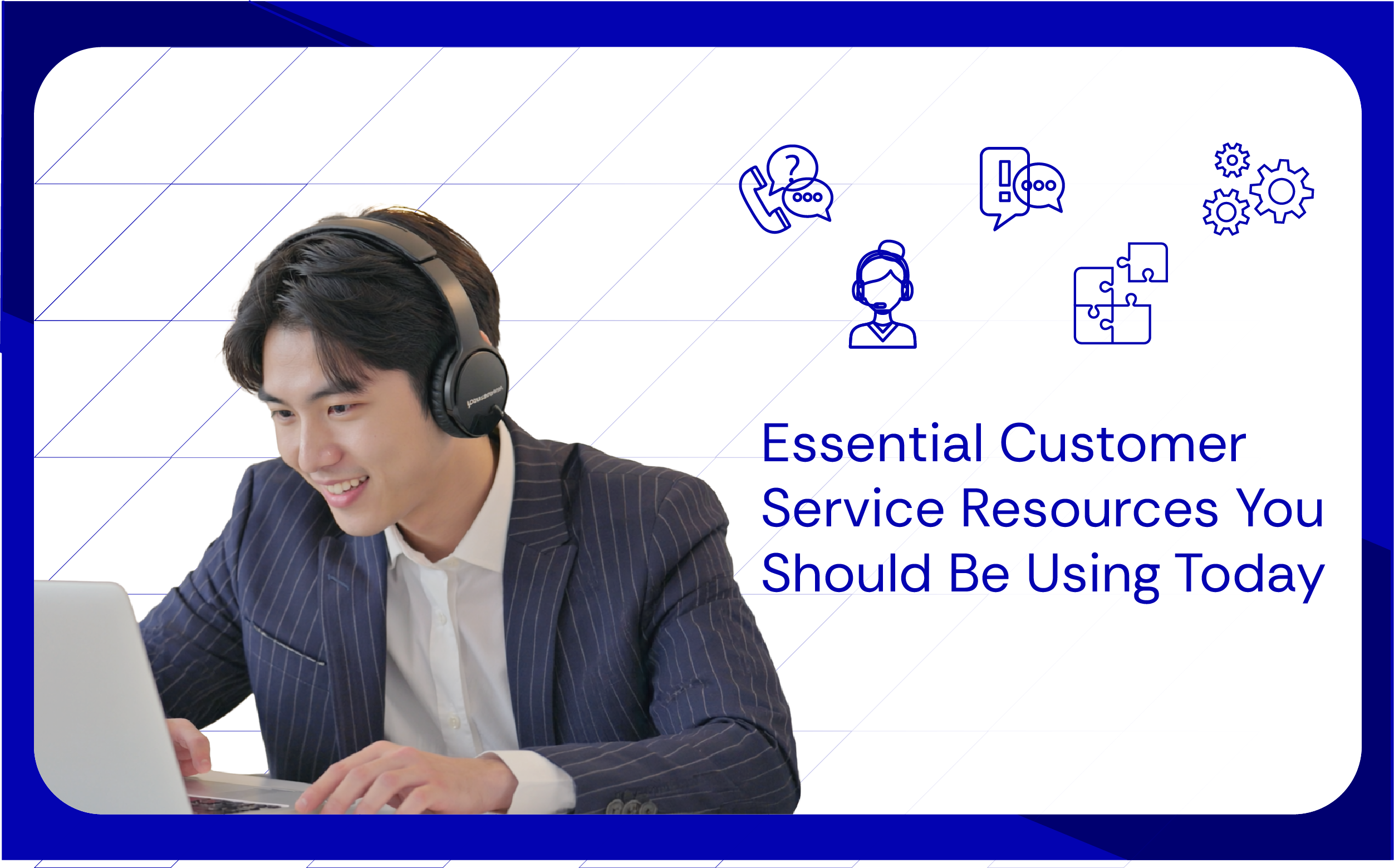 Essential Customer Service Resources You Should Be Using Today